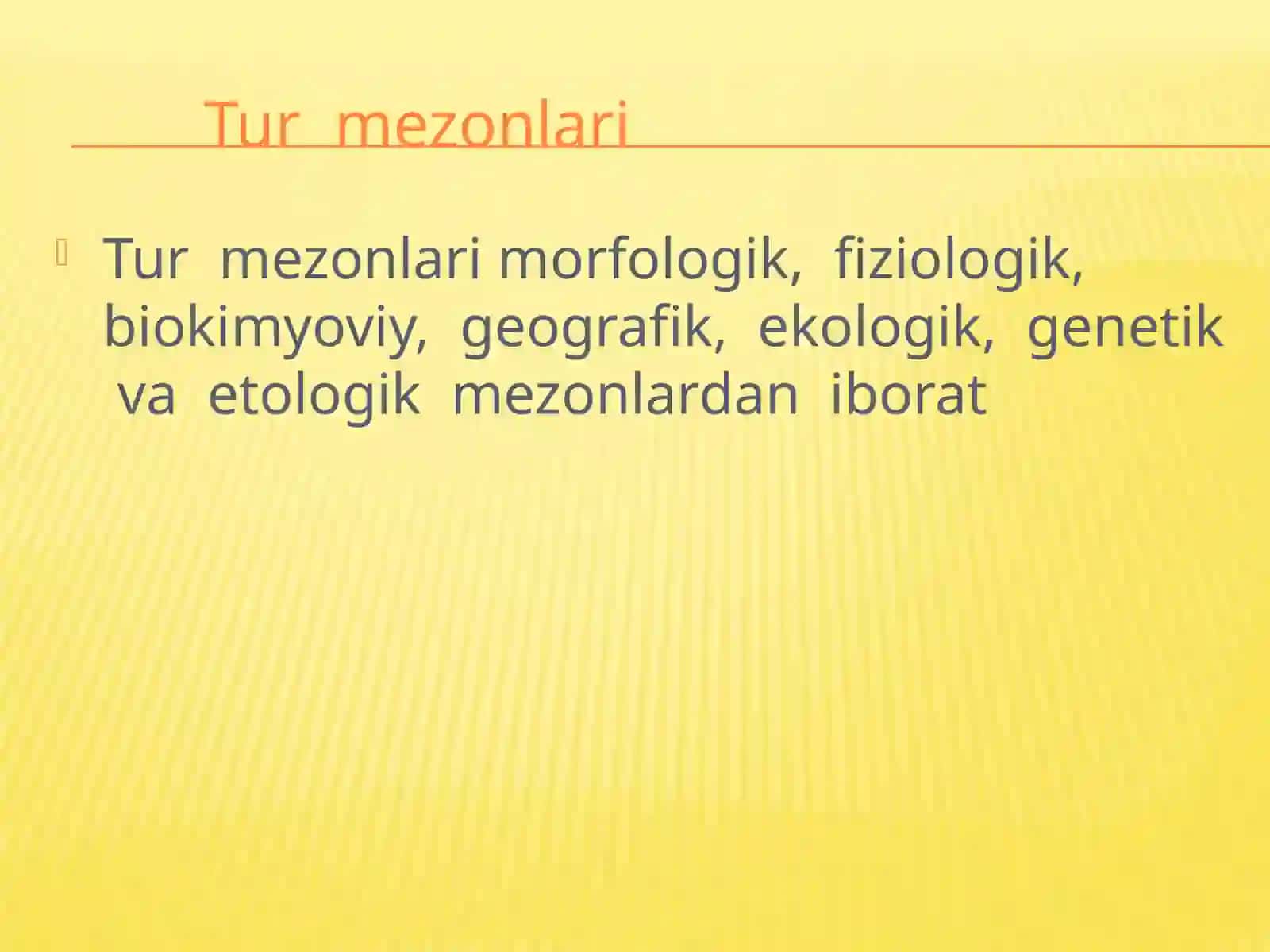 Tur mezonlari

Tur mezonlari morfologik, fiziologik, biokimyoviy, geografik, ekologik, genetik va etologik mezonlardan iborat